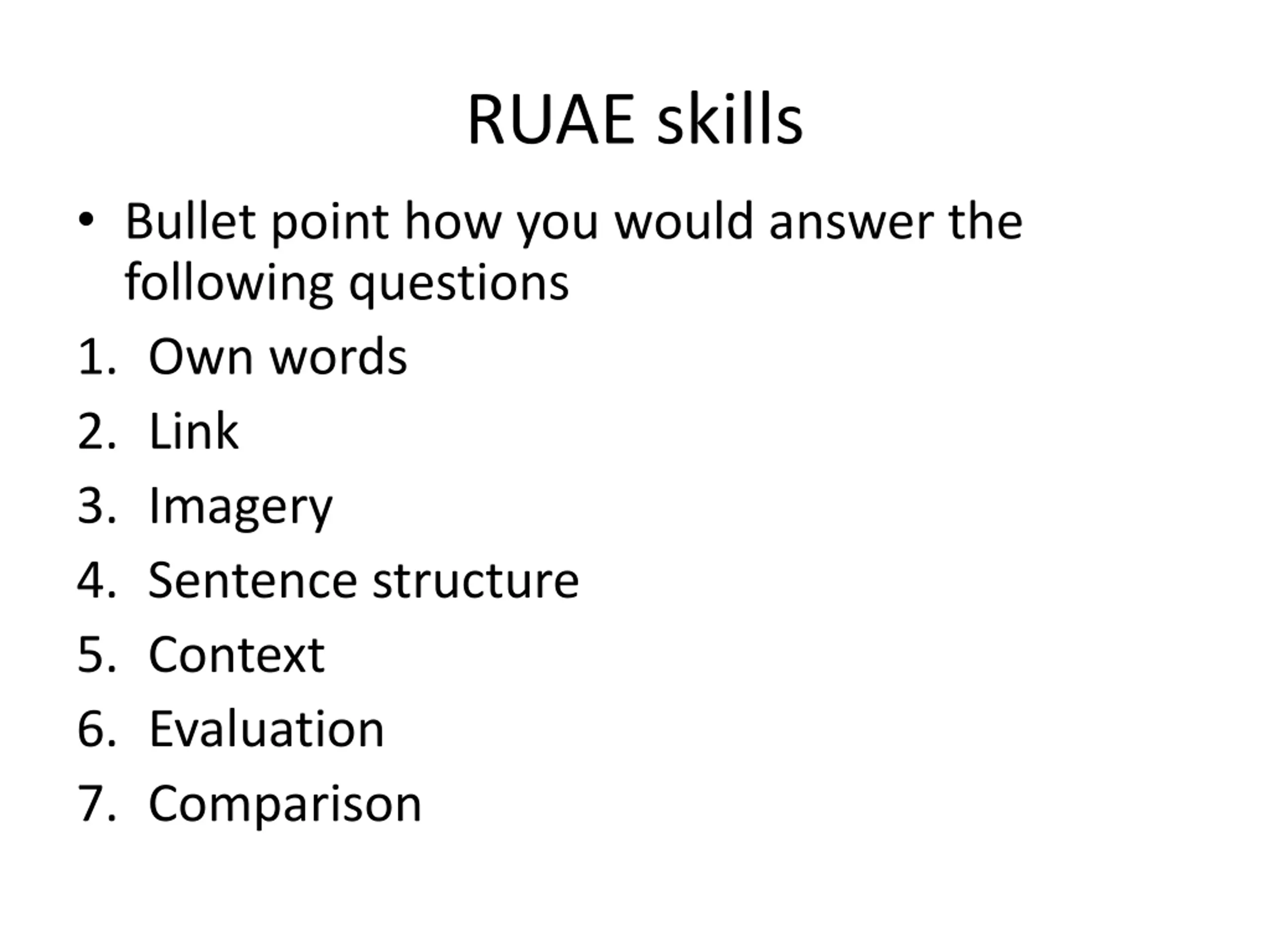 RUAE skills

• Bullet point how you would answer the following questions

1. Own words
2. Link
3. Imagery
4. Sentence structure
5. Context
6. Evaluation
7. Comparison